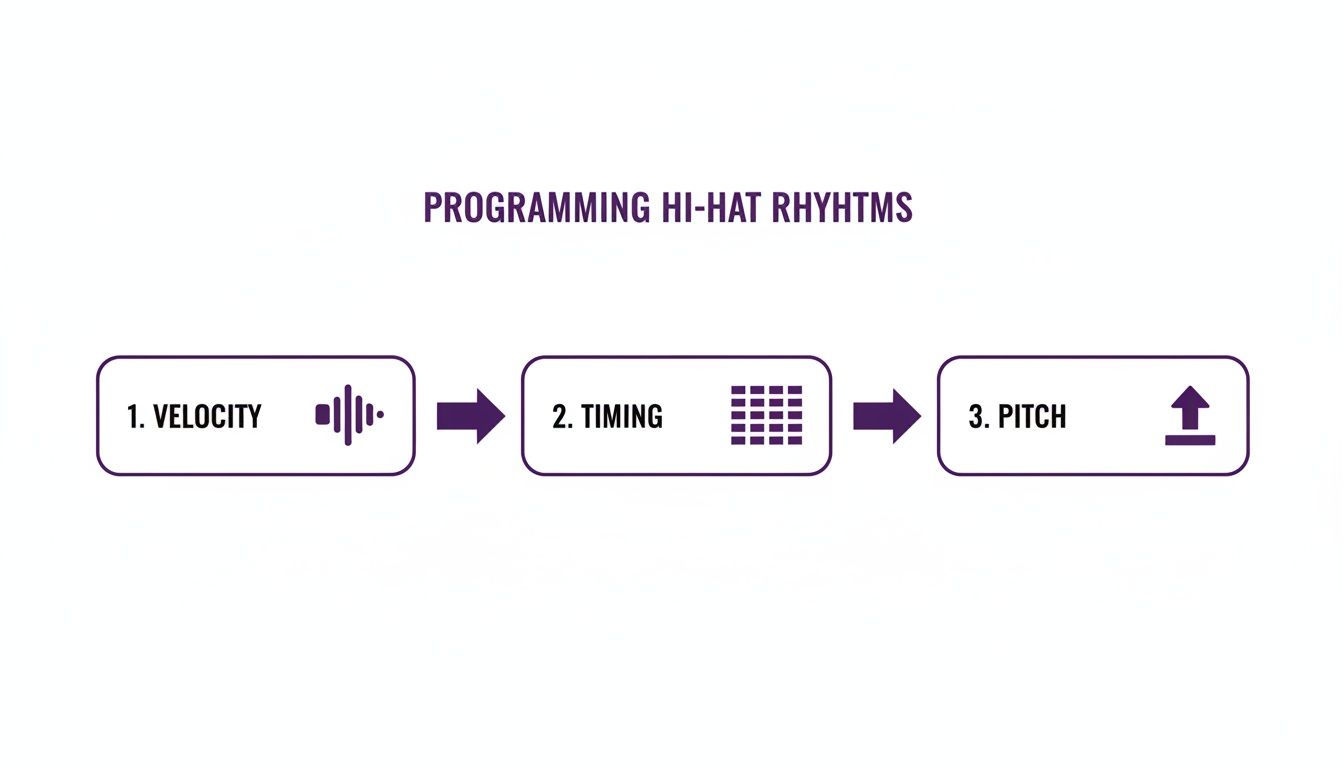 PROGRAMMING HI-HAT RHYHTMS

1. VELOCITY

2. TIMING

3. PITCH